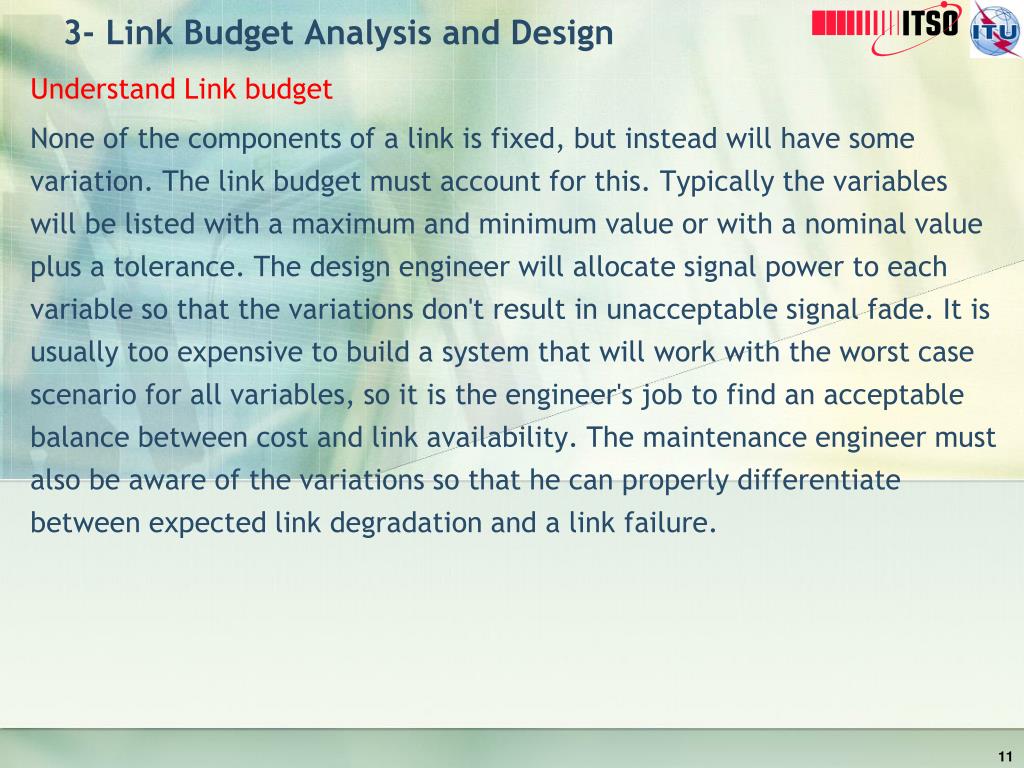 3- Link Budget Analysis and Design

ITSO

ITU

Understand Link budget

None of the components of a link is fixed, but instead will have some variation. The link budget must account for this. Typically the variables will be listed with a maximum and minimum value or with a nominal value plus a tolerance. The design engineer will allocate signal power to each variable so that the variations don't result in unacceptable signal fade. It is usually too expensive to build a system that will work with the worst case scenario for all variables, so it is the engineer's job to find an acceptable balance between cost and link availability. The maintenance engineer must also be aware of the variations so that he can properly differentiate between expected link degradation and a link failure.

11